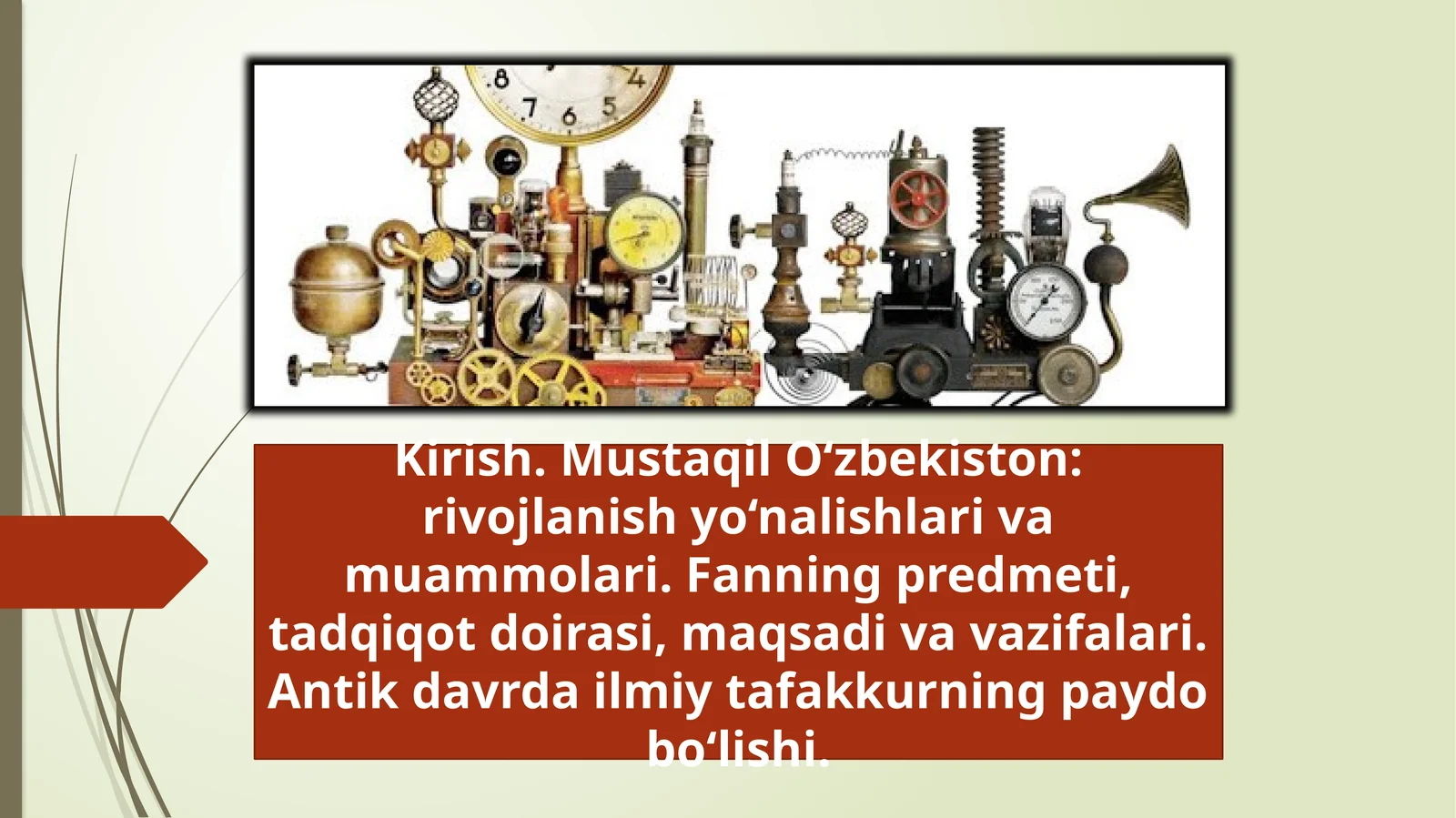 8 7 6 5 4

Kirish. Mustaqil O‘zbekiston: rivojlanish yo‘nalishlari va muammolari. Fanning predmeti, tadqiqot doirasi, maqsadi va vazifalari. Antik davrda ilmiy tafakkurning paydo bo‘lishi.